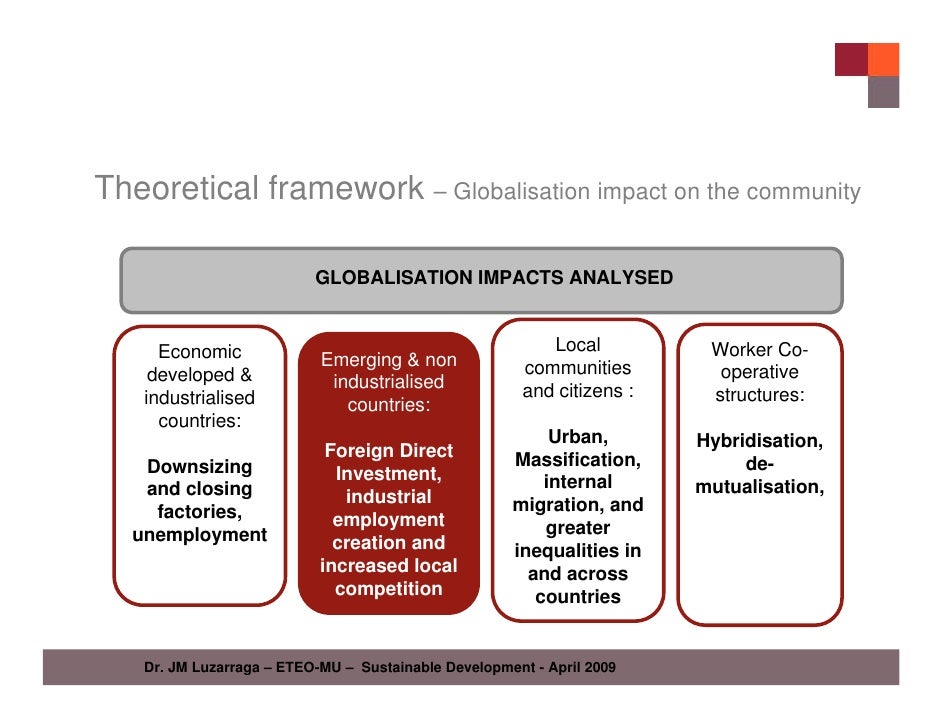 Theoretical framework – Globalisation impact on the community

GLOBALISATION IMPACTS ANALYSED

Economic developed & industrialised countries:

Downsizing and closing factories, unemployment

Emerging & non industrialised countries:

Foreign Direct Investment, industrial employment creation and increased local competition

Local communities and citizens :

Urban, Massification, internal migration, and greater inequalities in and across countries

Worker Co-operative structures:

Hybridisation, de-mutualisation,

Dr. JM Luzarraga – ETEO-MU – Sustainable Development - April 2009